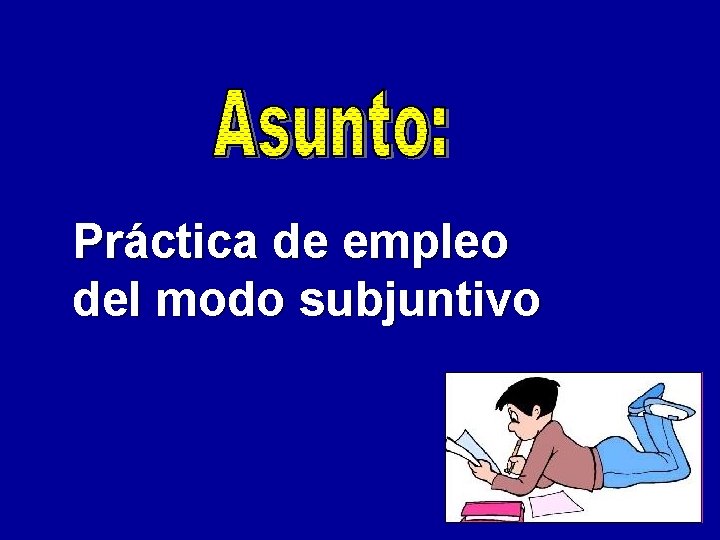 Asunto:

Práctica de empleo del modo subjuntivo